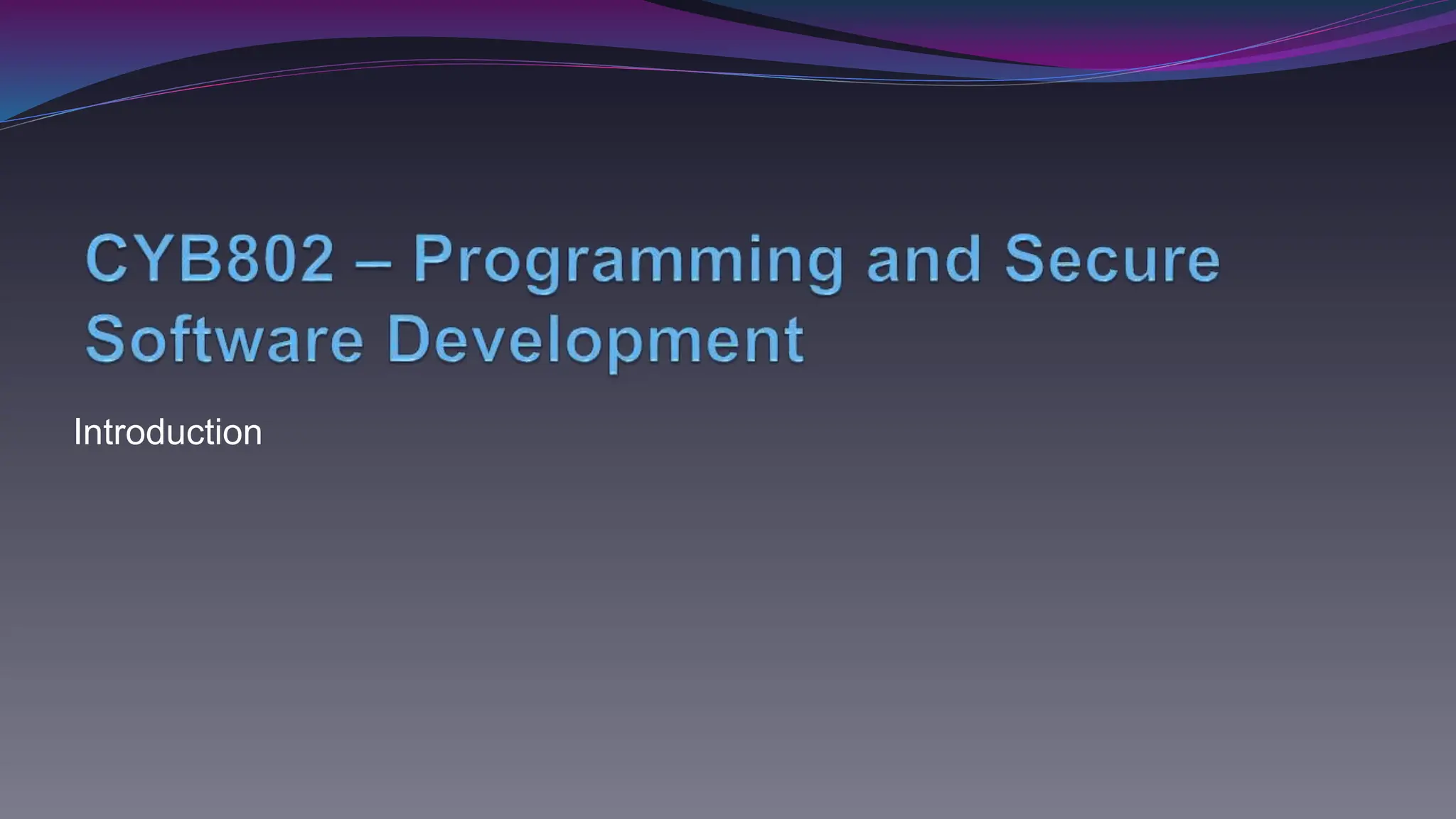 CYB802 – Programming and Secure Software Development

Introduction